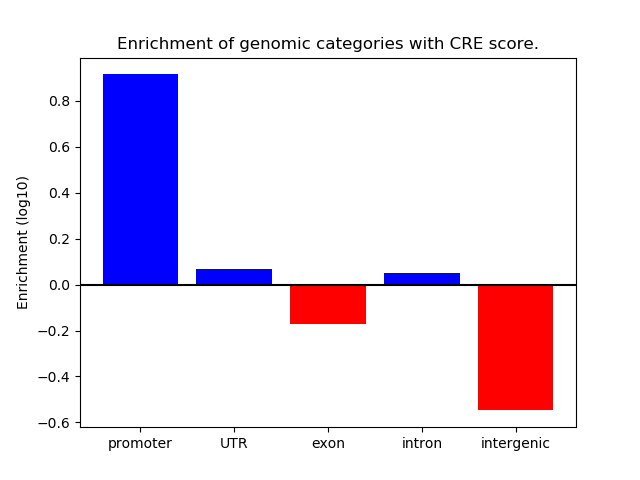 Enrichment of genomic categories with CRE score.

Enrichment (log10)

0.8
0.6
0.4
0.2
0.0
−0.2
−0.4
−0.6

promoter
UTR
exon
intron
intergenic